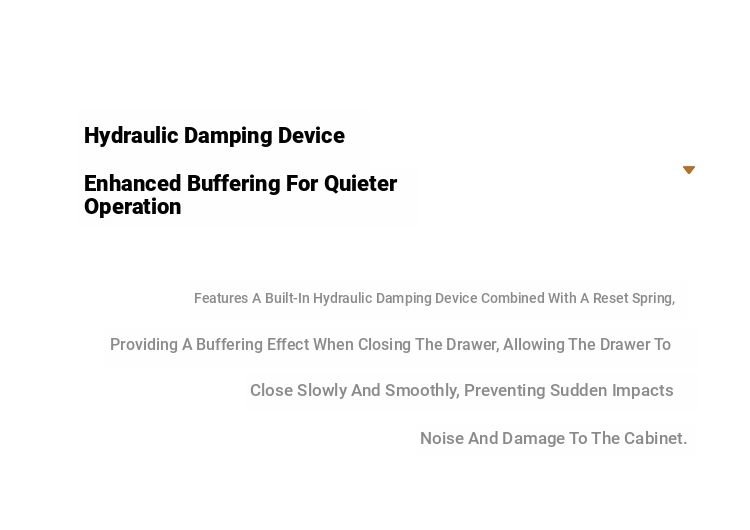 Hydraulic Damping Device

Enhanced Buffering For Quieter Operation

Features A Built-In Hydraulic Damping Device Combined With A Reset Spring,

Providing A Buffering Effect When Closing The Drawer, Allowing The Drawer To

Close Slowly And Smoothly, Preventing Sudden Impacts

Noise And Damage To The Cabinet.